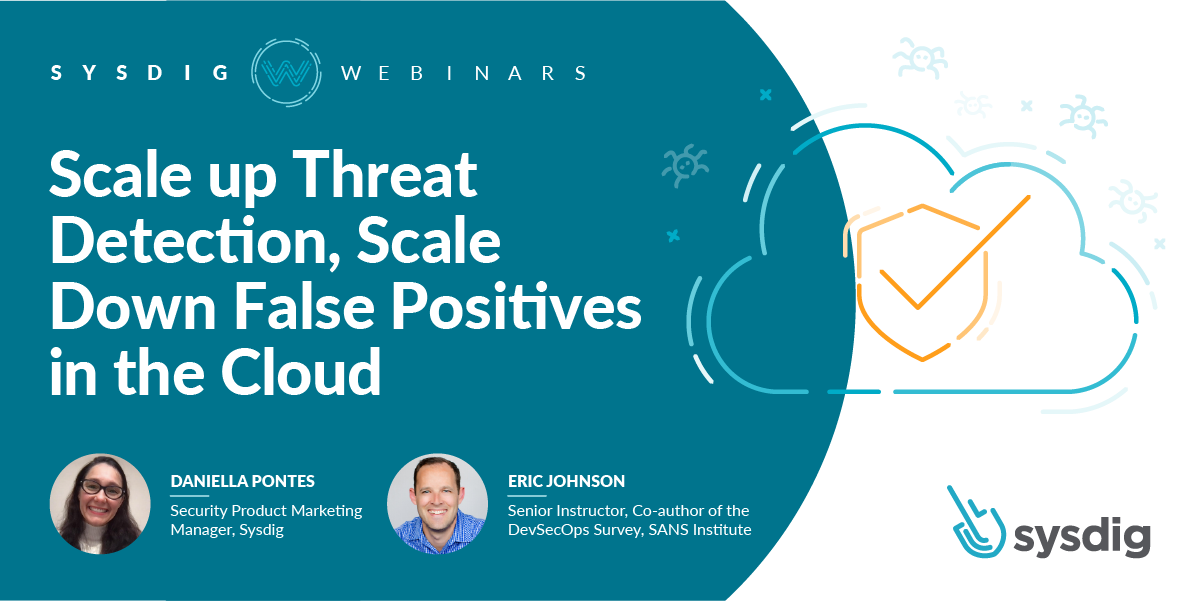 SYSDIG W WEBINARS

Scale up Threat Detection, Scale Down False Positives in the Cloud

DANIELLA PONTES
Security Product Marketing Manager, Sysdig

ERIC JOHNSON
Senior Instructor, Co-author of the DevSecOps Survey, SANS Institute

sysdig